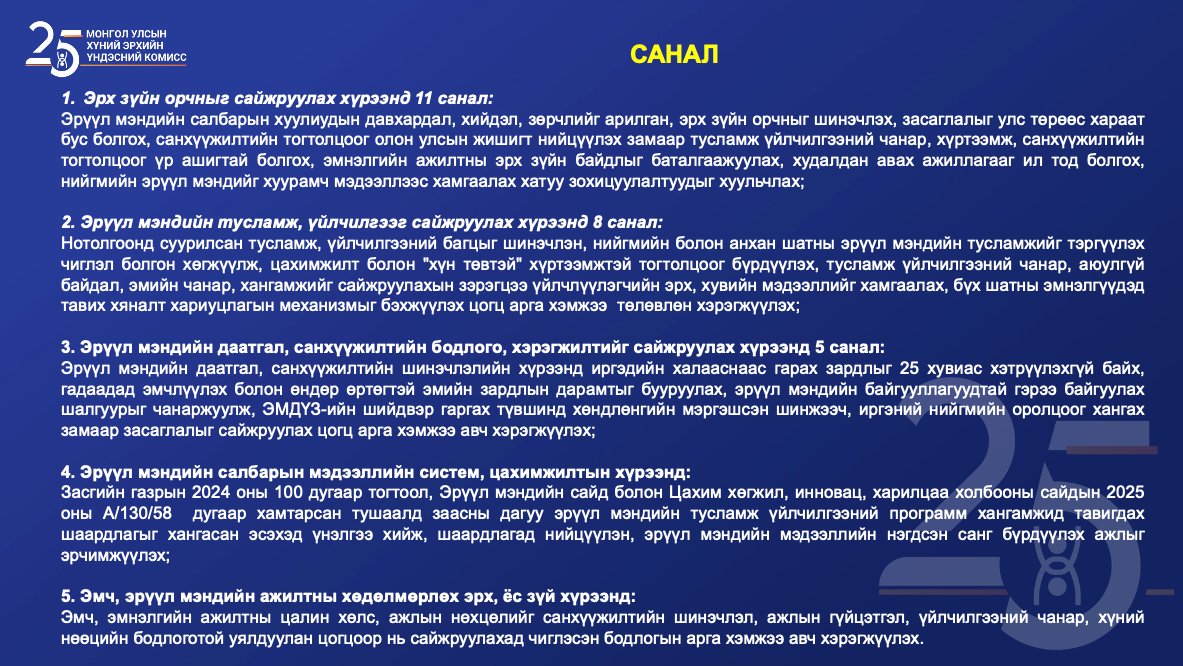 25 МОНГОЛ УЛСЫН ХҮНИЙ ЭРХИЙН ҮНДЭСНИЙ КОМИСС

САНАЛ

1. Эрх зүйн орчныг сайжруулах хүрээнд 11 санал:
Эрүүл мэндийн салбарын хуулиудын давхардал, хийдэл, зөрчлийг арилган, эрх зүйн орчныг шинэчлэх, засаглалыг улс төрөөс хараат бус болгох, санхүүжилтийн тогтолцоог олон улсын жишигт нийцүүлэх замаар тусламж үйлчилгээний чанар, хүртээмж, санхүүжилтийн тогтолцоог үр ашигтай болгох, эмнэлгийн ажилтны эрх зүйн байдлыг баталгаажуулах, худалдан авах ажиллагааг ил тод болгох, нийгмийн эрүүл мэндийг хуурамч мэдээллээс хамгаалах хатуу зохицуулалтуудыг хуульчлах;

2. Эрүүл мэндийн тусламж, үйлчилгээг сайжруулах хүрээнд 8 санал:
Нотолгоонд суурилсан тусламж, үйлчилгээний багцыг шинэчлэн, нийгмийн болон анхан шатны эрүүл мэндийн тусламжийг тэргүүлэх чиглэл болгон хөгжүүлж, цахимжилт болон "хүн төвтэй" хүртээмжтэй тогтолцоог бүрдүүлэх, тусламж үйлчилгээний чанар, аюулгүй байдал, эмийн чанар, хангамжийг сайжруулахын зэрэгцээ үйлчлүүлэгчийн эрх, хувийн мэдээллийг хамгаалах, бүх шатны эмнэлгүүдэд тавих хяналт хариуцлагын механизмыг бэхжүүлэх цогц арга хэмжээ төлөвлөн хэрэгжүүлэх;

3. Эрүүл мэндийн даатгал, санхүүжилтийн бодлого, хэрэгжилтийг сайжруулах хүрээнд 5 санал:
Эрүүл мэндийн даатгал, санхүүжилтийн шинэчлэлийн хүрээнд иргэдийн халааснаас гарах зардлыг 25 хувиас хэтрүүлэхгүй байх, гадаадад эмчлүүлэх болон өндөр өртөгтэй эмийн зардлын дарамтыг бууруулах, эрүүл мэндийн байгууллагуудтай гэрээ байгуулах шалгуурыг чанаржуулж, ЭМДҮЗ-ийн шийдвэр гаргах түвшинд хөндлөнгийн мэргэшсэн шинжээч, иргэний нийгмийн оролцоог хангах замаар засаглалыг сайжруулах цогц арга хэмжээ авч хэрэгжүүлэх;

4. Эрүүл мэндийн салбарын мэдээллийн систем, цахимжилтын хүрээнд:
Засгийн газрын 2024 оны 100 дугаар тогтоол, Эрүүл мэндийн сайд болон Цахим хөгжил, инновац, харилцаа холбооны сайдын 2025 оны А/130/58 дугаар хамтарсан тушаалд заасны дагуу эрүүл мэндийн тусламж үйлчилгээний программ хангамжид тавигдах шаардлагыг хангасан эсэхэд үнэлгээ хийж, шаардлагад нийцүүлэн, эрүүл мэндийн мэдээллийн нэгдсэн санг бүрдүүлэх ажлыг эрчимжүүлэх;

5. Эмч, эрүүл мэндийн ажилтны хөдөлмөрлөх эрх, ёс зүй хүрээнд:
Эмч, эмнэлгийн ажилтны цалин хөлс, ажлын нөхцөлийг санхүүжилтийн шинэчлэл, ажлын гүйцэтгэл, үйлчилгээний чанар, хүний нөөцийн бодлоготой уялдуулан цогцоор нь сайжруулахад чиглэсэн бодлогын арга хэмжээ авч хэрэгжүүлэх.

25